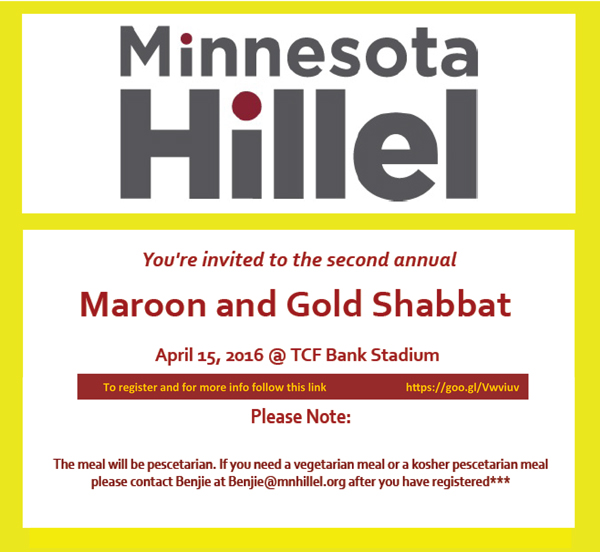 Minnesota Hillel

You're invited to the second annual

Maroon and Gold Shabbat

April 15, 2016 @ TCF Bank Stadium

To register and for more info follow this link https://goo.gl/Vwviuv

Please Note:

The meal will be pescetarian. If you need a vegetarian meal or a kosher pescetarian meal please contact Benjie at Benjie@mnhillel.org after you have registered***